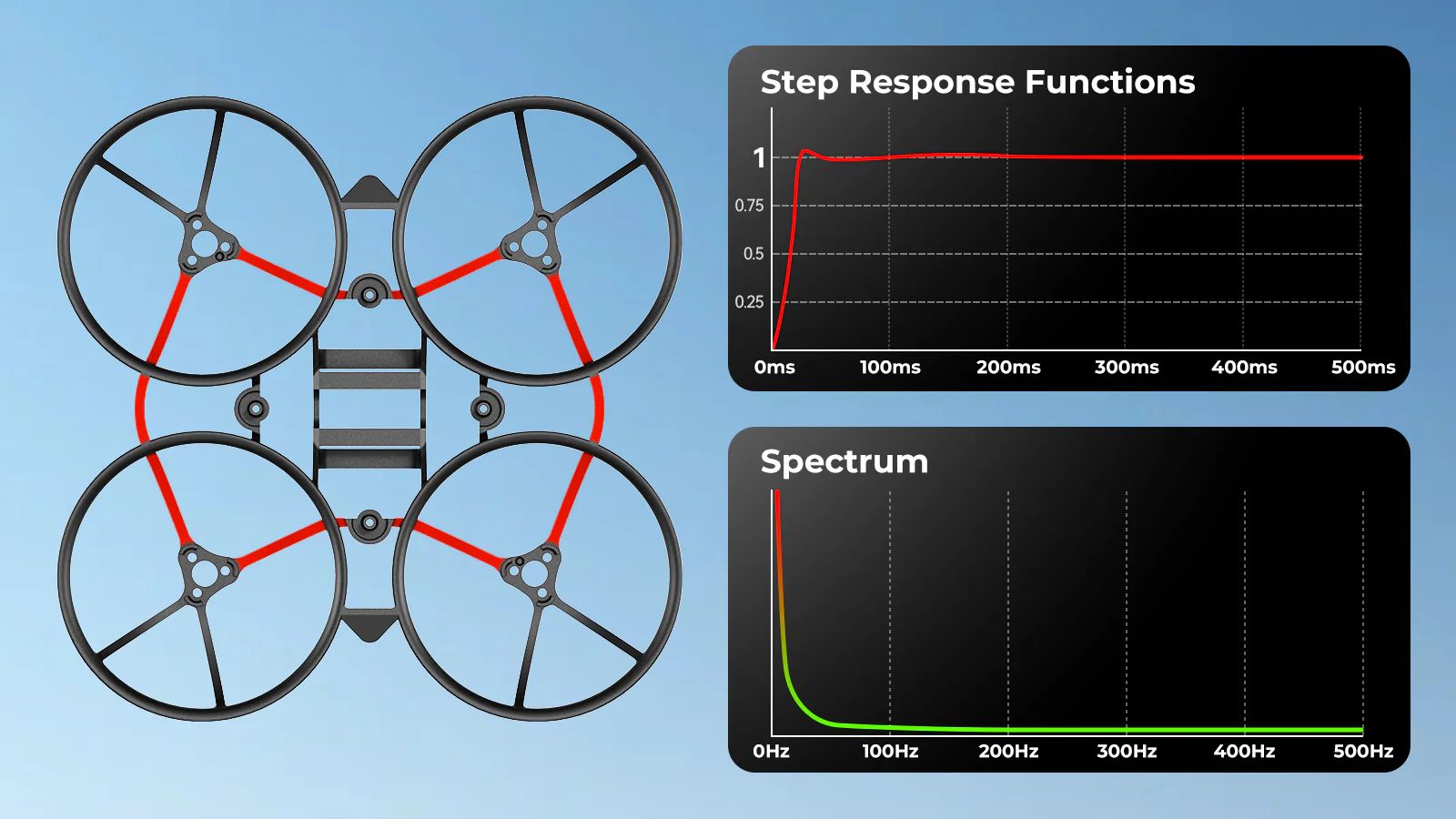 Step Response Functions

1
0.75
0.5
0.25
0ms
100ms
200ms
300ms
400ms
500ms

Spectrum

0Hz
100Hz
200Hz
300Hz
400Hz
500Hz